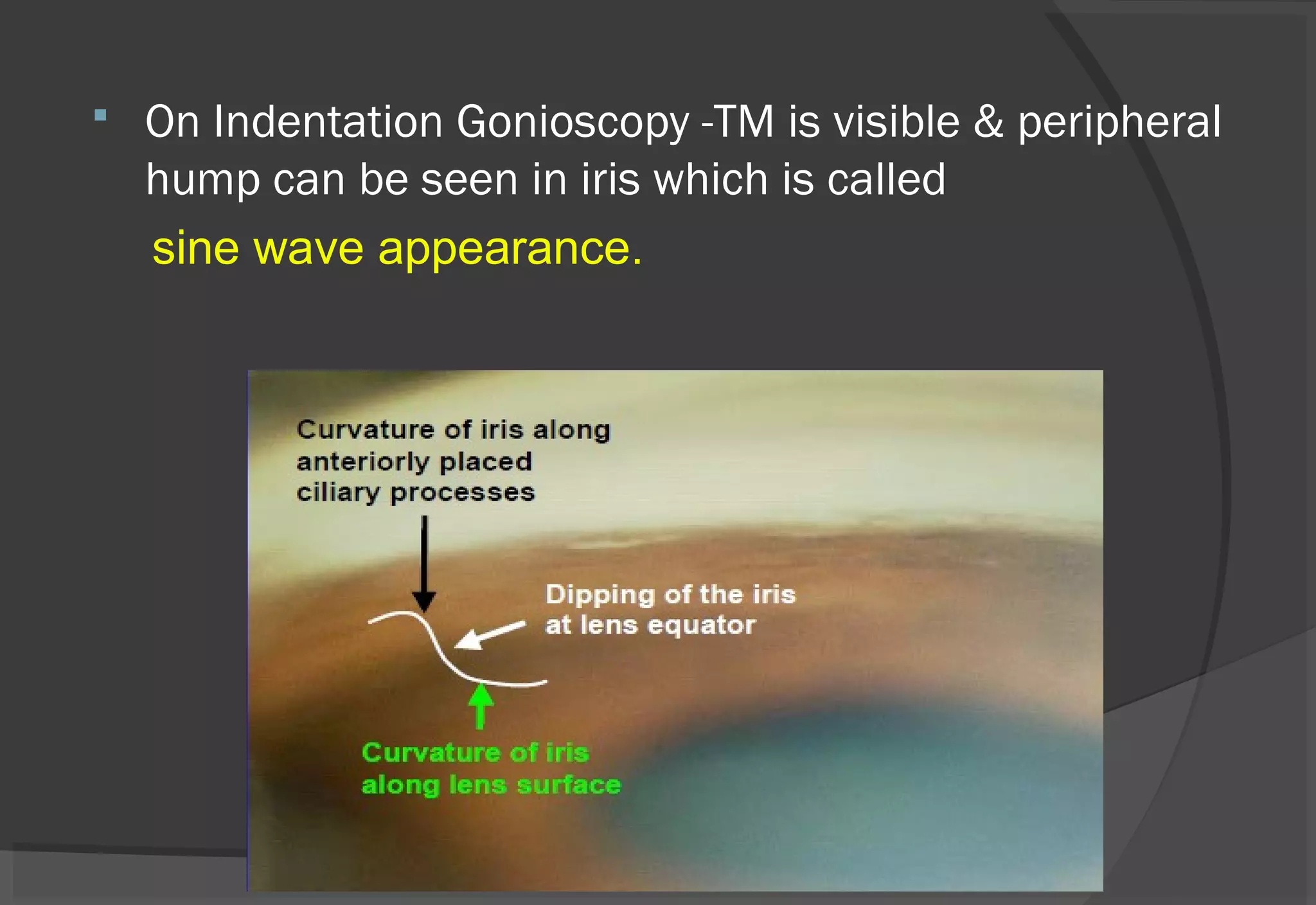 On Indentation Gonioscopy -TM is visible & peripheral hump can be seen in iris which is called

sine wave appearance.

Curvature of iris along anteriorly placed ciliary processes

Dipping of the iris at lens equator

Curvature of iris along lens surface